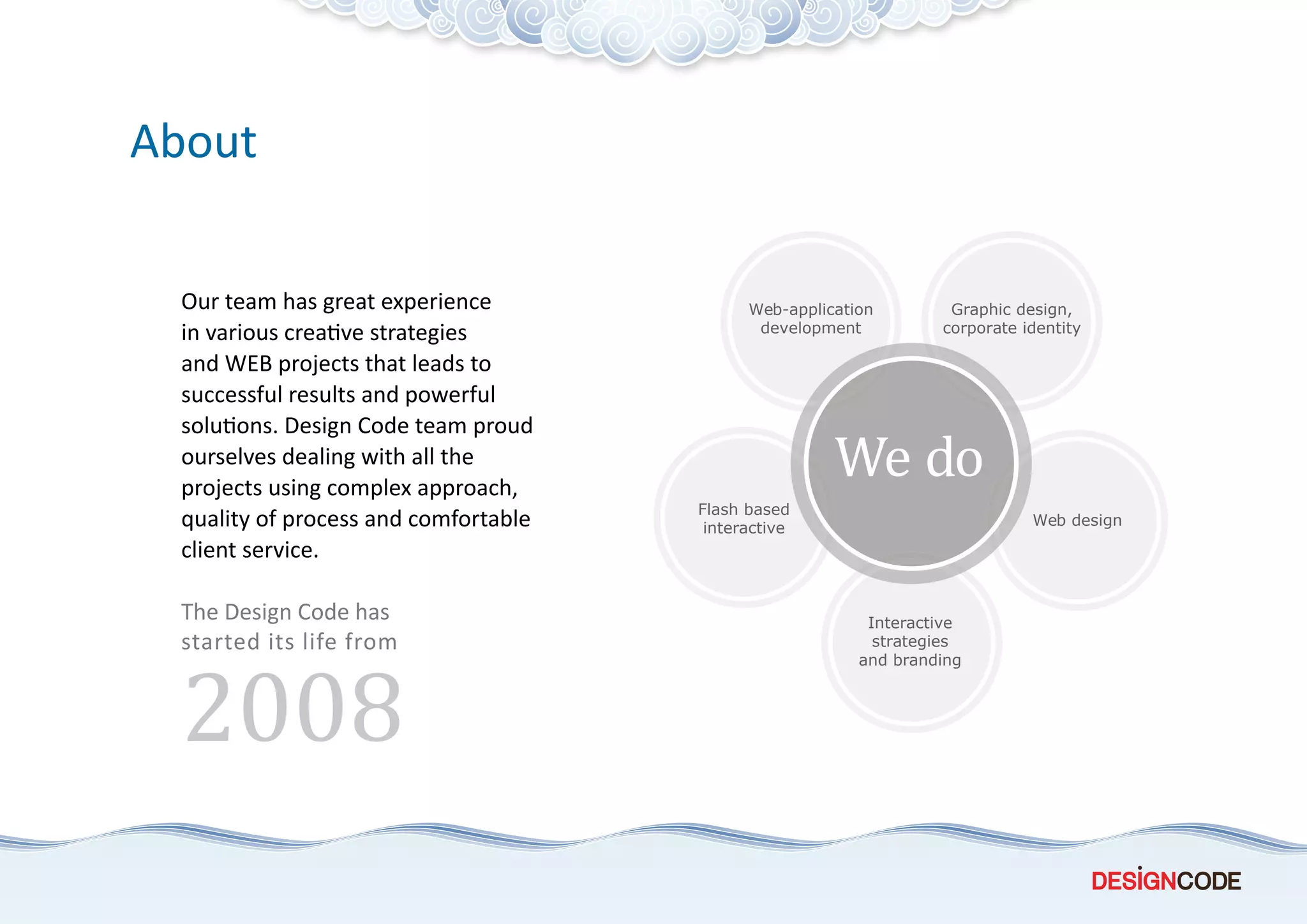 About

Our team has great experience in various creative strategies and WEB projects that leads to successful results and powerful solutions. Design Code team proud ourselves dealing with all the projects using complex approach, quality of process and comfortable client service.

The Design Code has started its life from

2008

Web-application development

Graphic design, corporate identity

We do

Flash based interactive

Web design

Interactive strategies and branding

DESIGNCODE